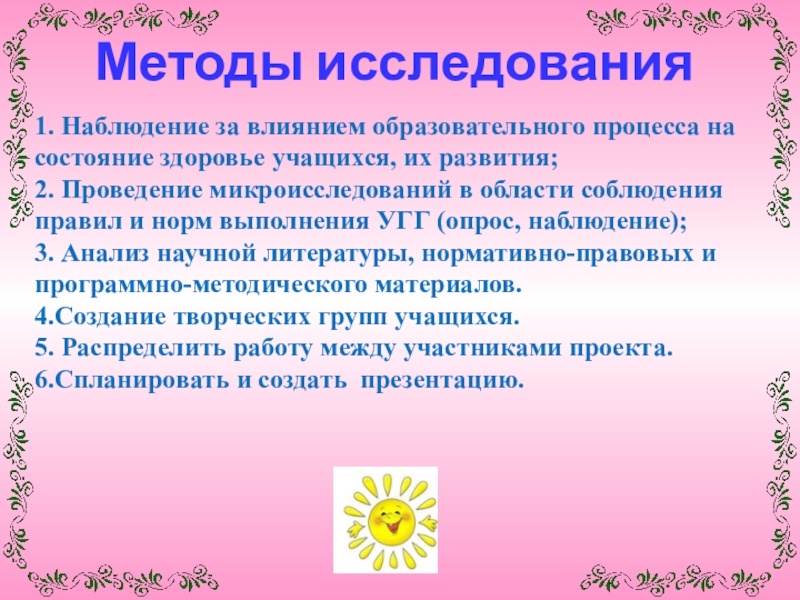 Методы исследования

1. Наблюдение за влиянием образовательного процесса на состояние здоровье учащихся, их развития;
2. Проведение микроисследований в области соблюдения правил и норм выполнения УГГ (опрос, наблюдение);
3. Анализ научной литературы, нормативно-правовых и программно-методического материалов.
4.Создание творческих групп учащихся.
5. Распределить работу между участниками проекта.
6.Спланировать и создать презентацию.